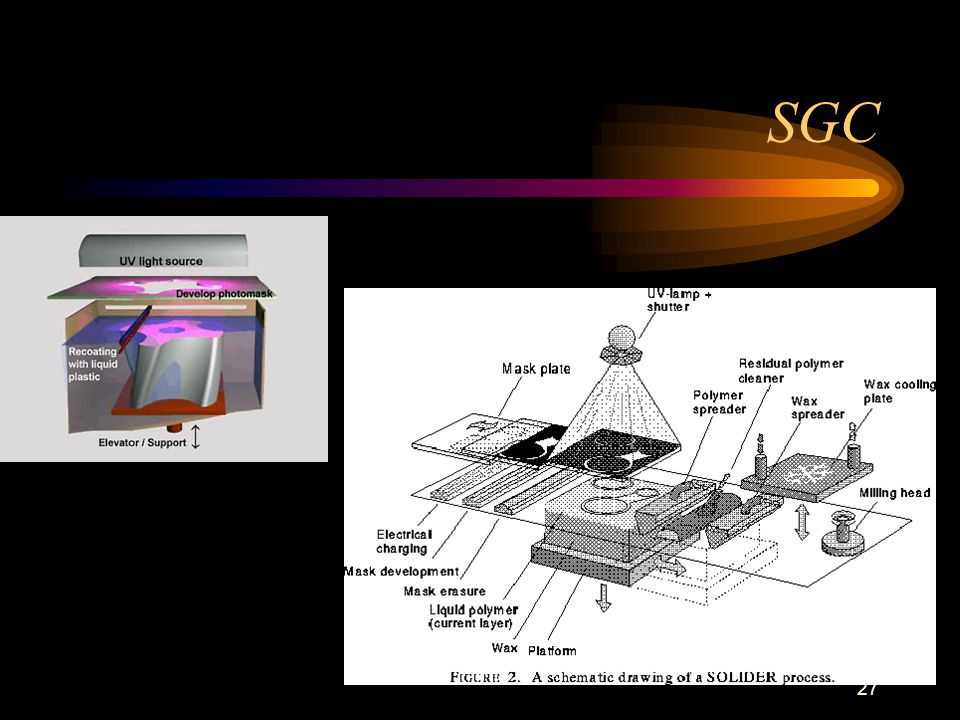 SGC

UV light source

Develop photomask

Recoating with liquid plastic

Elevator / Support

UV-lamp + shutter

Mask plate

Residual polymer cleaner

Polymer spreader

Wax spreader

Wax cooling plate

Milling head

Electrical charging

Mask development

Mask erasure

Liquid polymer (current layer)

Wax

Platform

FIGURE 2. A schematic drawing of a SOLIDER process.

27